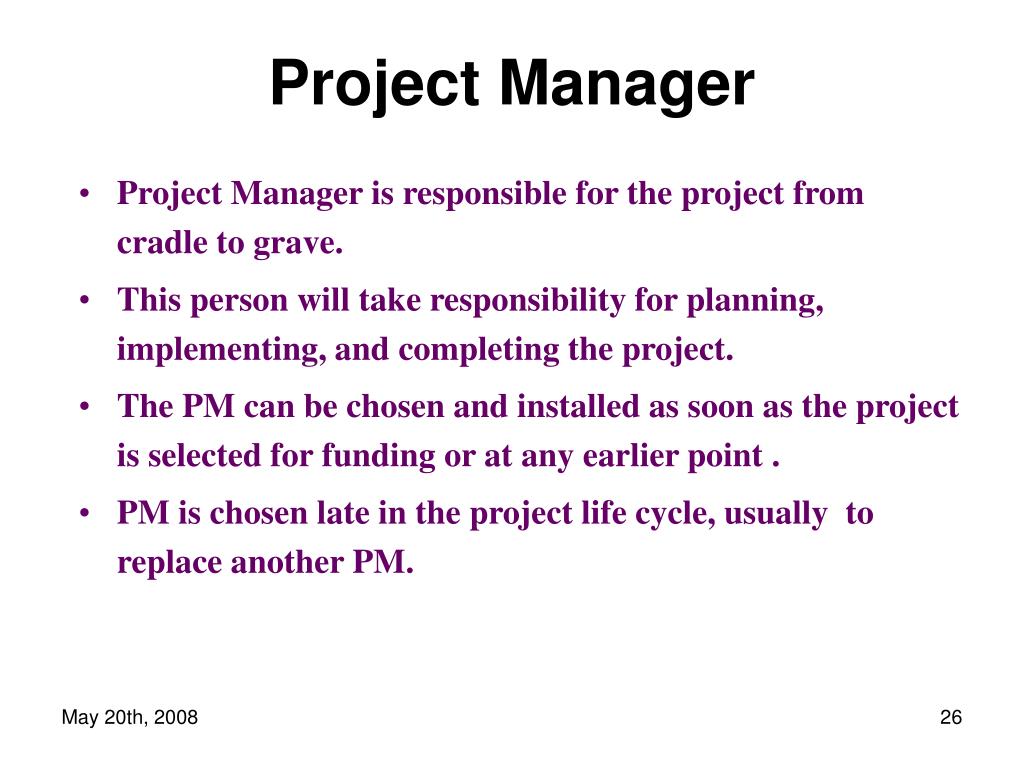 Project Manager

• Project Manager is responsible for the project from cradle to grave.
• This person will take responsibility for planning, implementing, and completing the project.
• The PM can be chosen and installed as soon as the project is selected for funding or at any earlier point .
• PM is chosen late in the project life cycle, usually to replace another PM.

May 20th, 2008

26